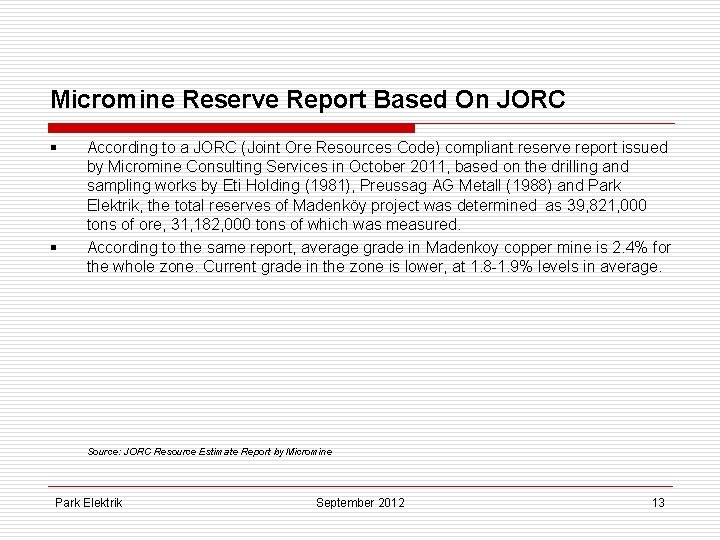 Micromine Reserve Report Based On JORC

▪ According to a JORC (Joint Ore Resources Code) compliant reserve report issued by Micromine Consulting Services in October 2011, based on the drilling and sampling works by Eti Holding (1981), Preussag AG Metall (1988) and Park Elektrik, the total reserves of Madenköy project was determined as 39,821,000 tons of ore, 31,182,000 tons of which was measured.

▪ According to the same report, average grade in Madenkoy copper mine is 2.4% for the whole zone. Current grade in the zone is lower, at 1.8-1.9% levels in average.

Source: JORC Resource Estimate Report by Micromine

Park Elektrik

September 2012

13